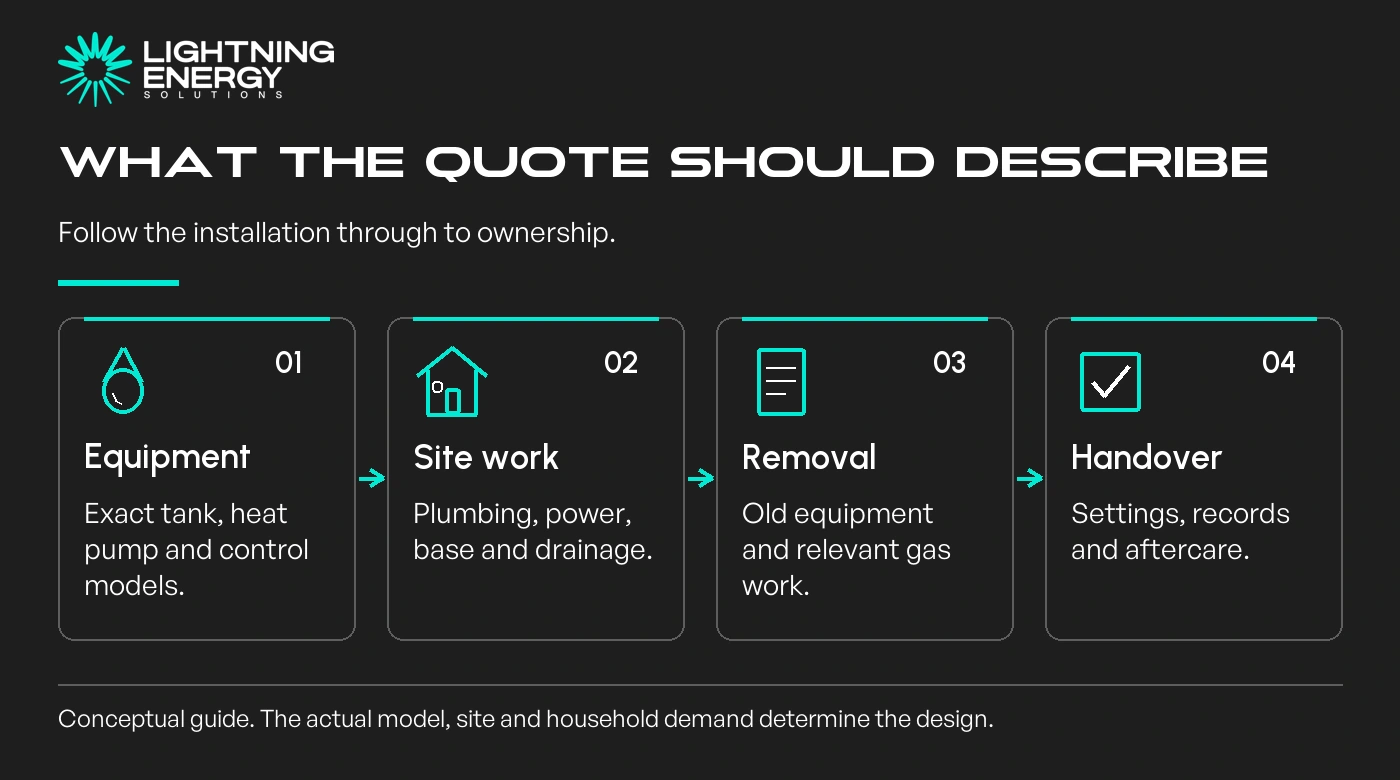 LIGHTNING ENERGY
SOLUTIONS

WHAT THE QUOTE SHOULD DESCRIBE

Follow the installation through to ownership.

01
Equipment
Exact tank, heat pump and control models.

02
Site work
Plumbing, power, base and drainage.

03
Removal
Old equipment and relevant gas work.

04
Handover
Settings, records and aftercare.

Conceptual guide. The actual model, site and household demand determine the design.